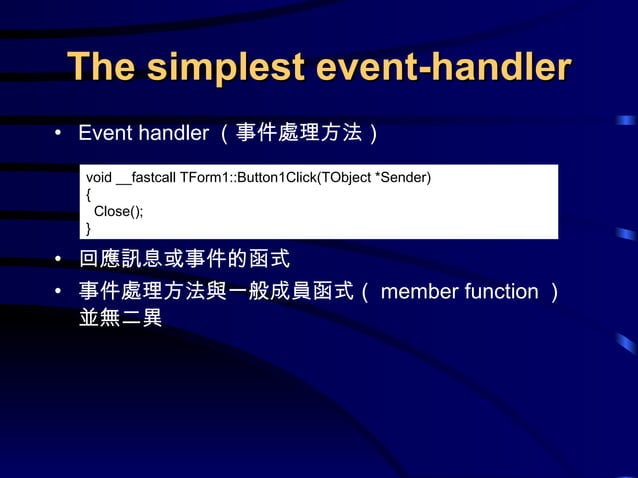 The simplest event-handler

• Event handler （事件處理方法）

void __fastcall TForm1::Button1Click(TObject *Sender)
{
Close();
}

• 回應訊息或事件的函式
• 事件處理方法與一般成員函式（ member function ）並無二異